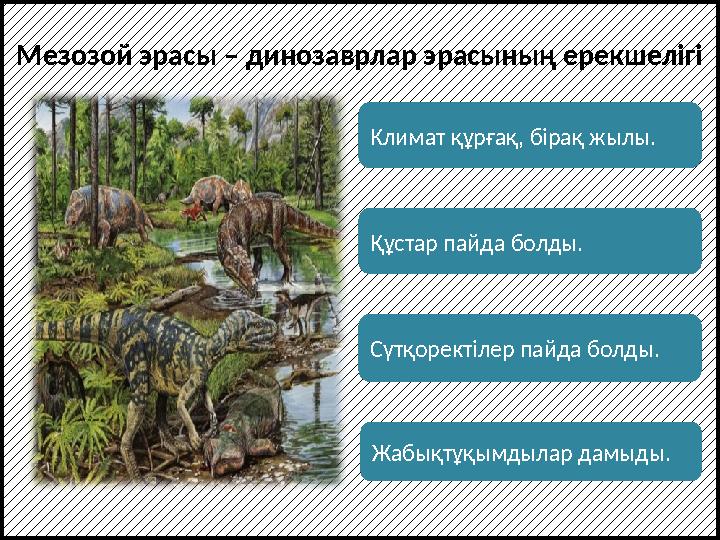 Мезозой эрасы – динозаврлар эрасының ерекшелігі

Климат құрғақ, бірақ жылы.

Құстар пайда болды.

Сүтқоректілер пайда болды.

Жабықтұқымдылар дамыды.